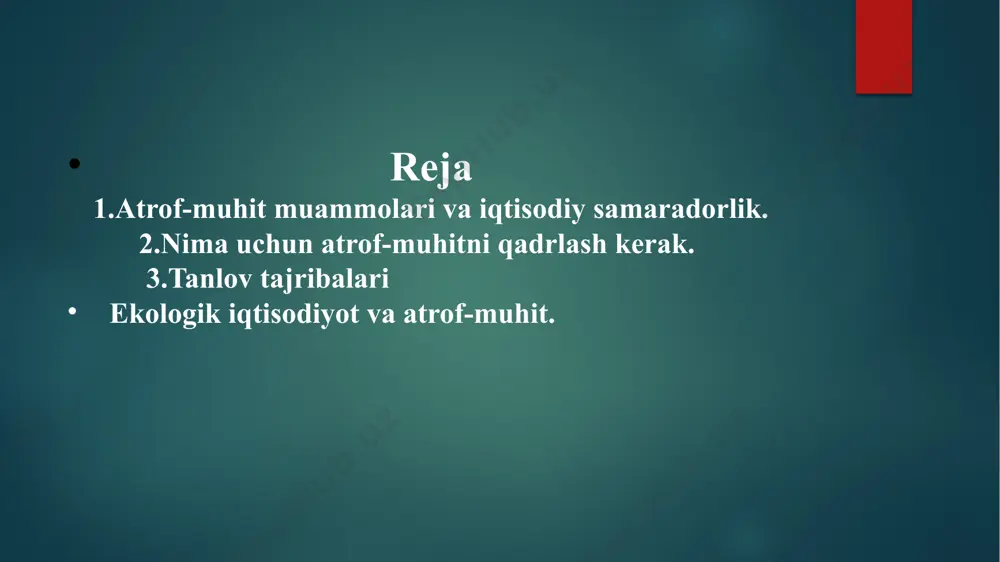 • Reja

1.Atrof-muhit muammolari va iqtisodiy samaradorlik.

2.Nima uchun atrof-muhitni qadrlash kerak.

3.Tanlov tajribalari

• Ekologik iqtisodiyot va atrof-muhit.